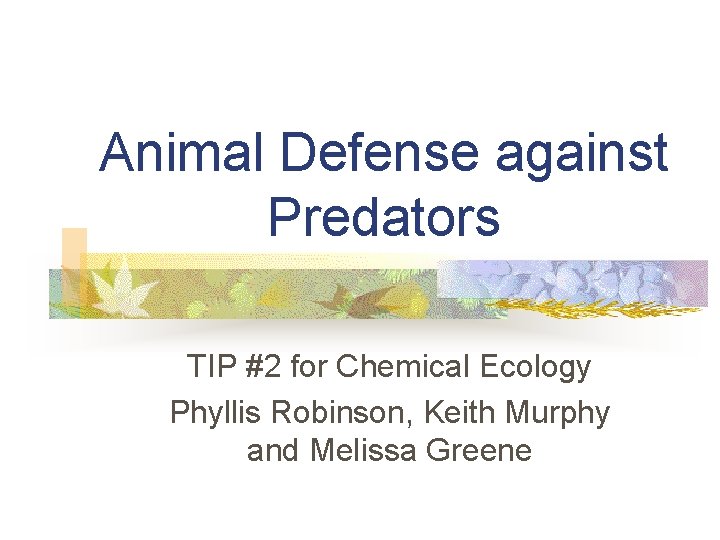 Animal Defense against Predators

TIP #2 for Chemical Ecology
Phyllis Robinson, Keith Murphy and Melissa Greene